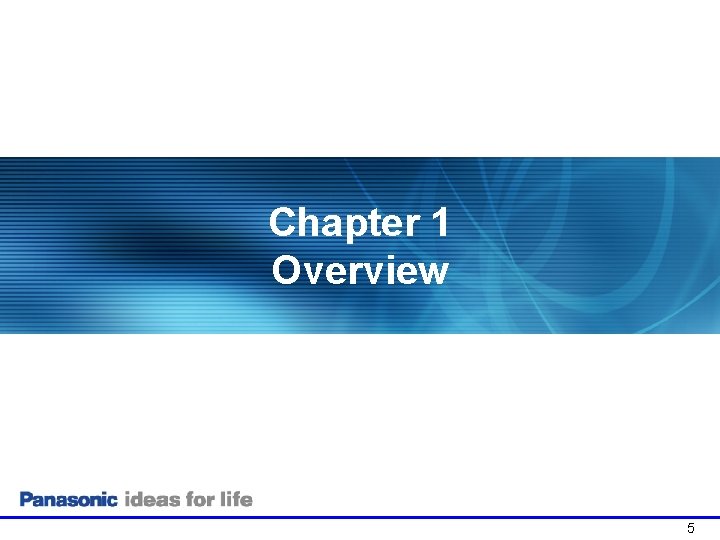 Chapter 1
Overview

Panasonic ideas for life

5